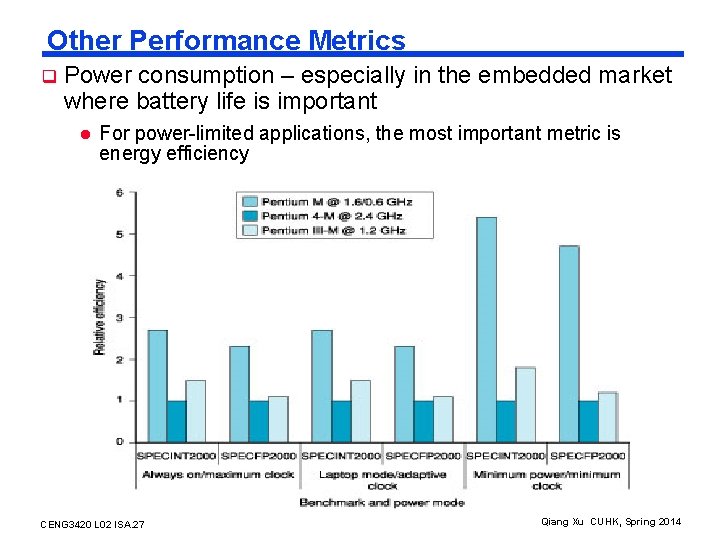 Other Performance Metrics

Power consumption – especially in the embedded market where battery life is important

For power-limited applications, the most important metric is energy efficiency

Pentium M @ 1.6/0.6 GHz
Pentium 4-M @ 2.4 GHz
Pentium III-M @ 1.2 GHz

Relative efficiency

6
5
4
3
2
1
0

SPECINT2000 SPECFP2000 SPECINT2000 SPECFP2000 SPECINT2000 SPECFP2000

Always on/maximum clock

Laptop mode/adaptive clock

Minimum power/minimum clock

Benchmark and power mode

CENG3420 L02 ISA.27

Qiang Xu CUHK, Spring 2014